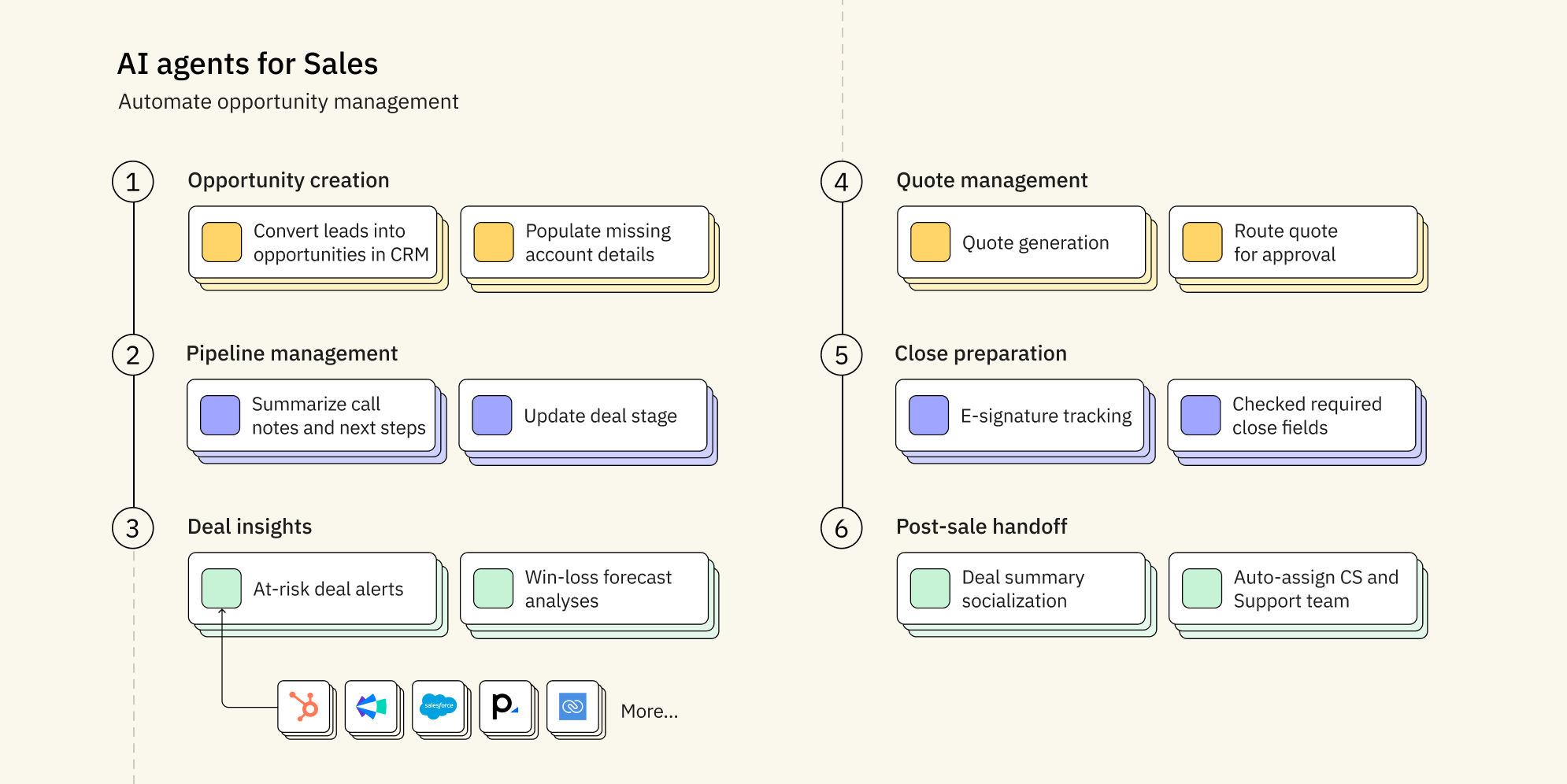 AI agents for Sales
Automate opportunity management

1
Opportunity creation
Convert leads into opportunities in CRM
Populate missing account details

2
Pipeline management
Summarize call notes and next steps
Update deal stage

3
Deal insights
At-risk deal alerts
Win-loss forecast analyses

salesforce
More...

4
Quote management
Quote generation
Route quote for approval

5
Close preparation
E-signature tracking
Checked required close fields

6
Post-sale handoff
Deal summary socialization
Auto-assign CS and Support team